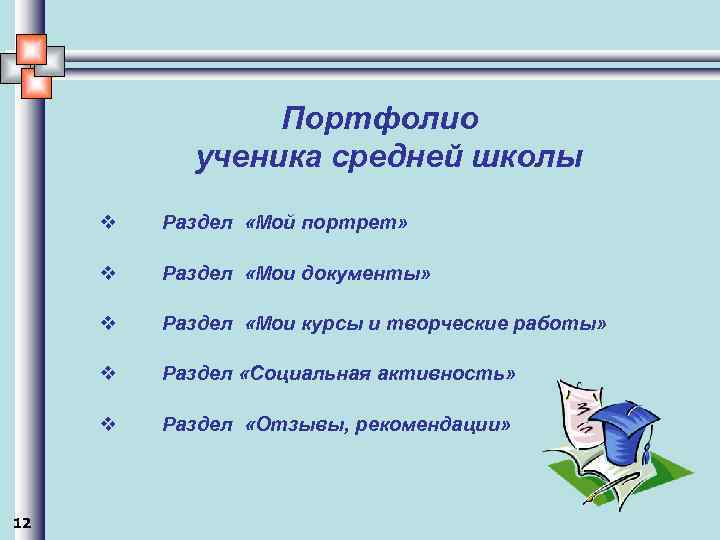 Портфолио
ученика средней школы

❖ Раздел «Мой портрет»

❖ Раздел «Мои документы»

❖ Раздел «Мои курсы и творческие работы»

❖ Раздел «Социальная активность»

❖ Раздел «Отзывы, рекомендации»

12